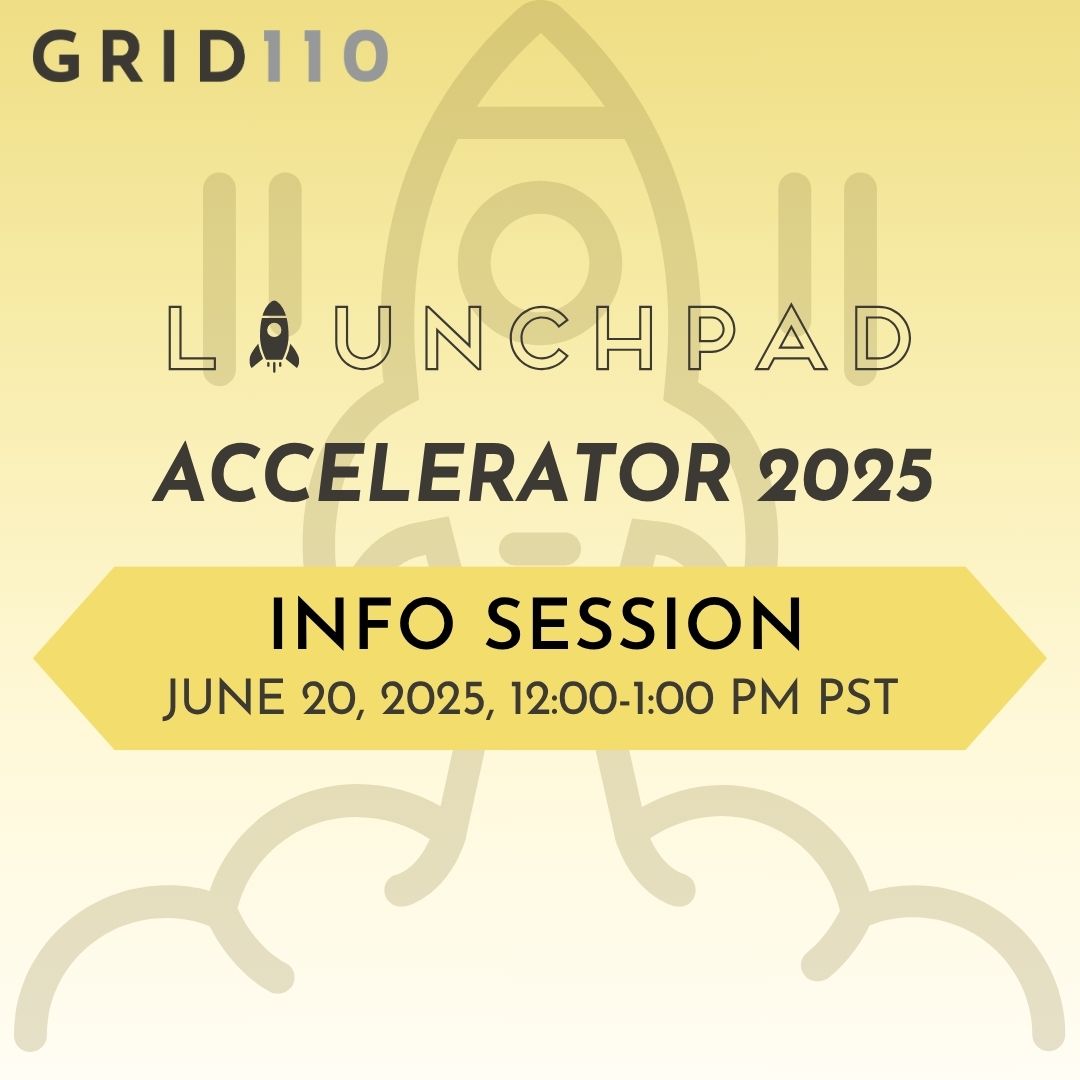 GRID110

LAUNCHPAD

ACCELERATOR 2025

INFO SESSION

JUNE 20, 2025, 12:00-1:00 PM PST